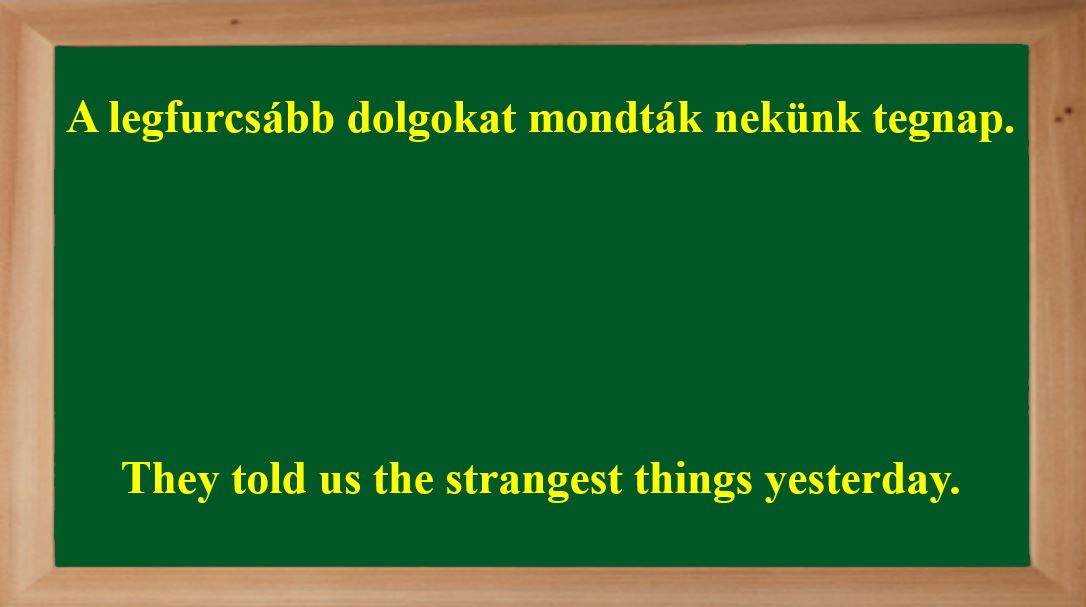 A legfurcsább dolgokat mondták nekünk tegnap.

They told us the strangest things yesterday.